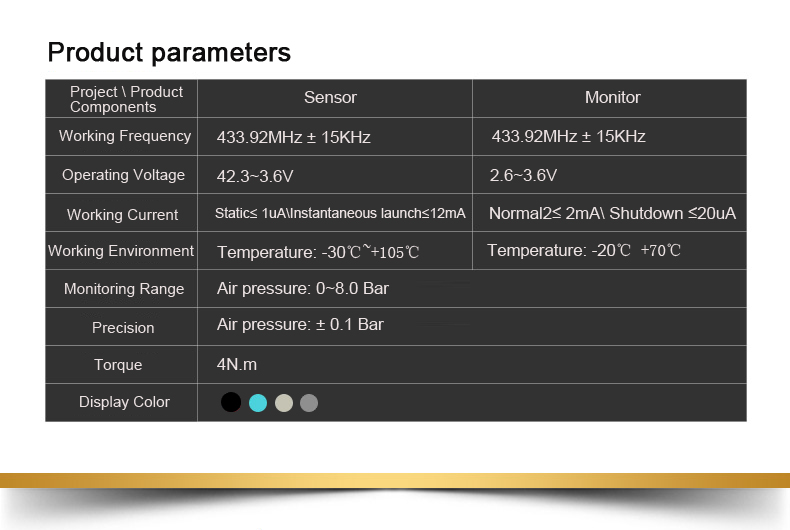 Product parameters

| Project \ Product Components | Sensor | Monitor |
|---|---|---|
| Working Frequency | 433.92MHz ± 15KHz | 433.92MHz ± 15KHz |
| Operating Voltage | 42.3~3.6V | 2.6~3.6V |
| Working Current | Static≤ 1uA\Instantaneous launch≤12mA | Normal2≤ 2mA\ Shutdown ≤20uA |
| Working Environment | Temperature: -30℃~+105℃ | Temperature: -20℃ +70℃ |
| Monitoring Range | Air pressure: 0~8.0 Bar | |
| Precision | Air pressure: ± 0.1 Bar | |
| Torque | 4N.m | |
| Display Color | | |